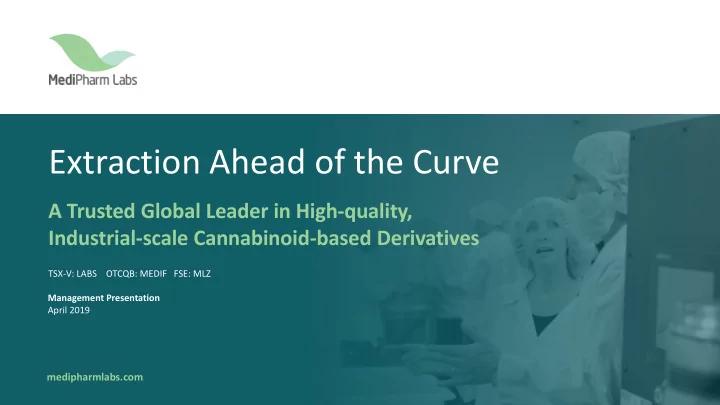 MediPharm Labs

Extraction Ahead of the Curve

A Trusted Global Leader in High-quality, Industrial-scale Cannabinoid-based Derivatives

TSX-V: LABS OTCQB: MEDIF FSE: MLZ

Management Presentation
April 2019

medipharmlabs.com